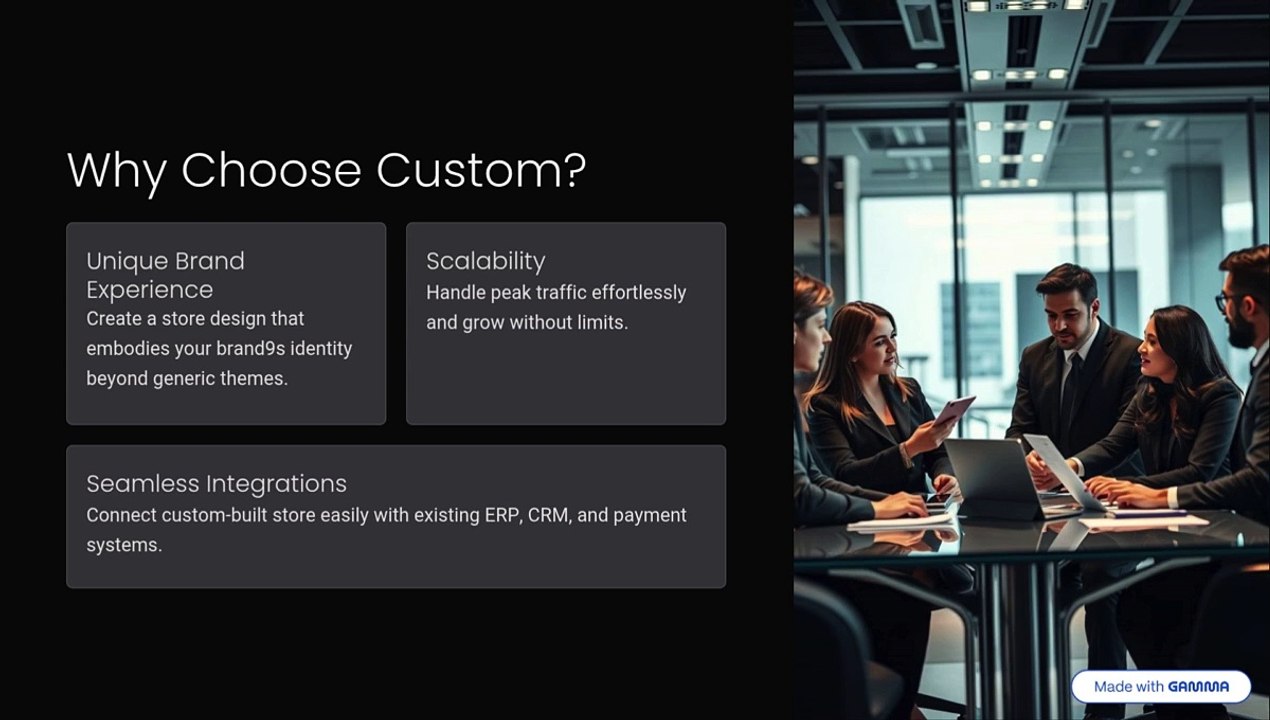 Why Choose Custom?

Unique Brand Experience

Create a store design that embodies your brand9s identity beyond generic themes.

Scalability

Handle peak traffic effortlessly and grow without limits.

Seamless Integrations

Connect custom-built store easily with existing ERP, CRM, and payment systems.

Made with GAMMA